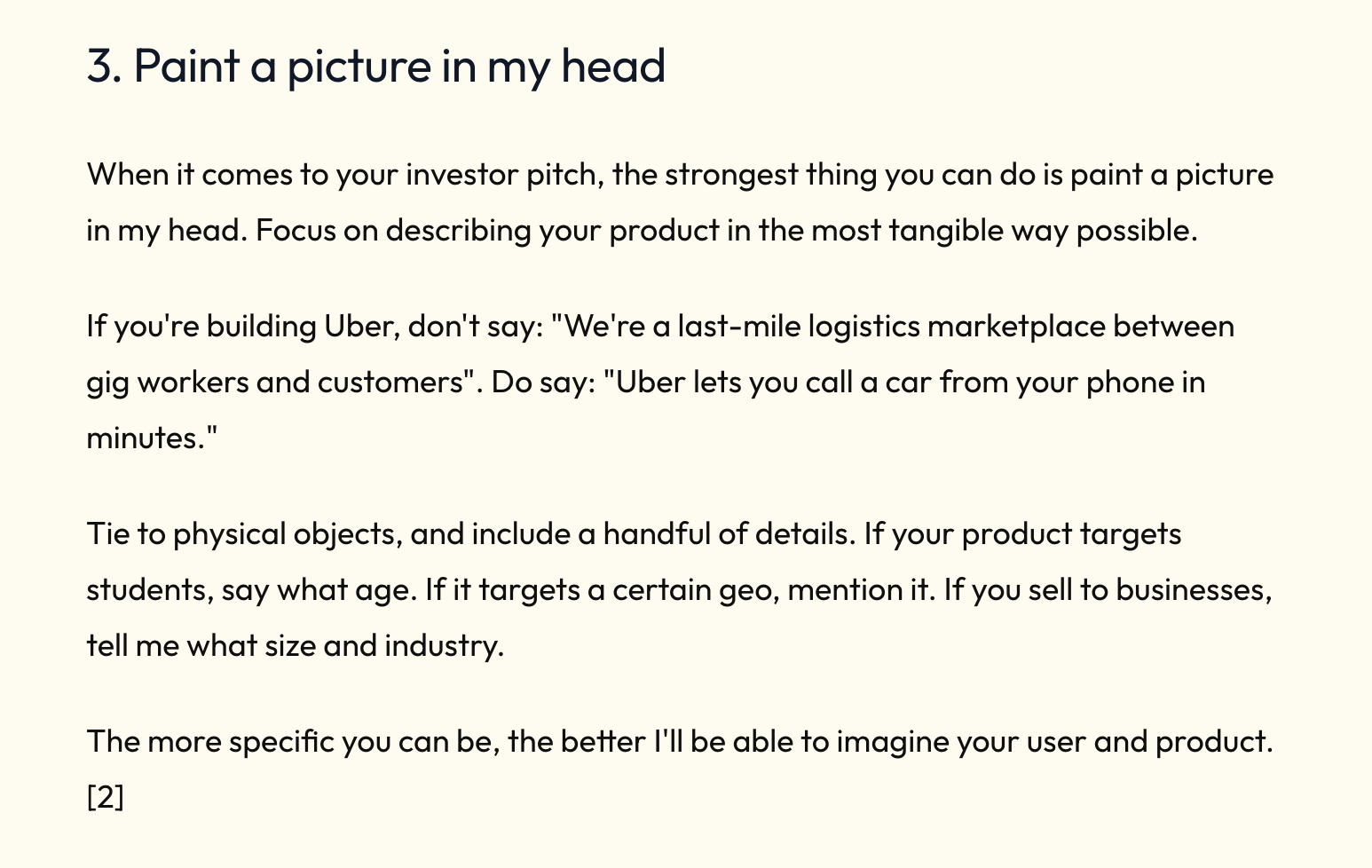 3. Paint a picture in my head

When it comes to your investor pitch, the strongest thing you can do is paint a picture in my head. Focus on describing your product in the most tangible way possible.

If you're building Uber, don't say: "We're a last-mile logistics marketplace between gig workers and customers". Do say: "Uber lets you call a car from your phone in minutes."

Tie to physical objects, and include a handful of details. If your product targets students, say what age. If it targets a certain geo, mention it. If you sell to businesses, tell me what size and industry.

The more specific you can be, the better I'll be able to imagine your user and product. [2]